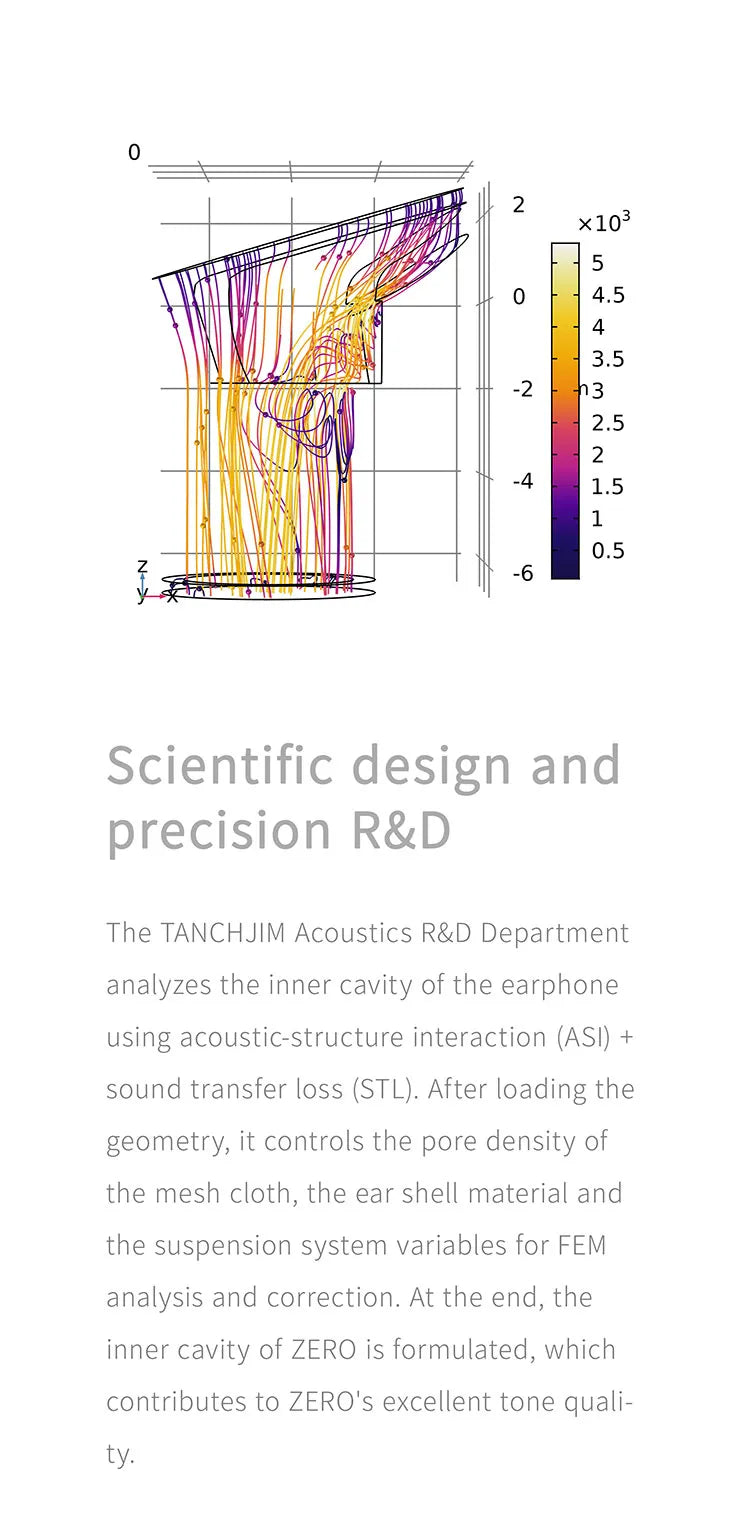 0

2

0

-2

-4

-6

$\times 10^3$

5

4.5

4

3.5

3

2.5

2

1.5

1

0.5

z

y

x

Scientific design and precision R&D

The TANCHJIM Acoustics R&D Department analyzes the inner cavity of the earphone using acoustic-structure interaction (ASI) + sound transfer loss (STL). After loading the geometry, it controls the pore density of the mesh cloth, the ear shell material and the suspension system variables for FEM analysis and correction. At the end, the inner cavity of ZERO is formulated, which contributes to ZERO's excellent tone quality.